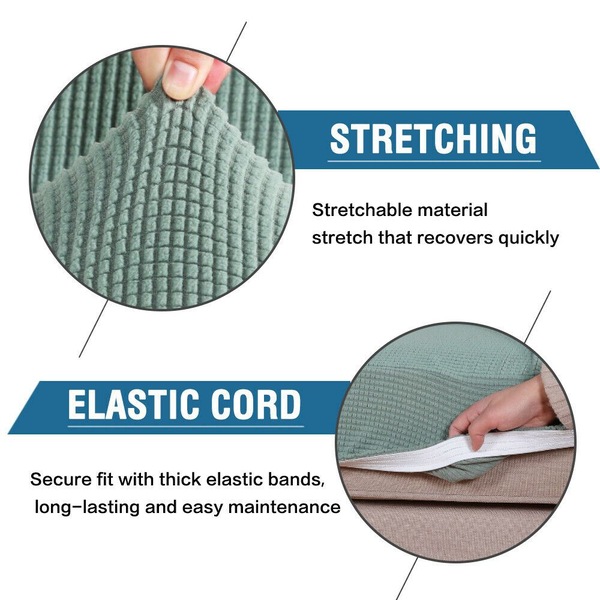 STRETCHING

Stretchable material
stretch that recovers quickly

ELASTIC CORD

Secure fit with thick elastic bands,
long-lasting and easy maintenance